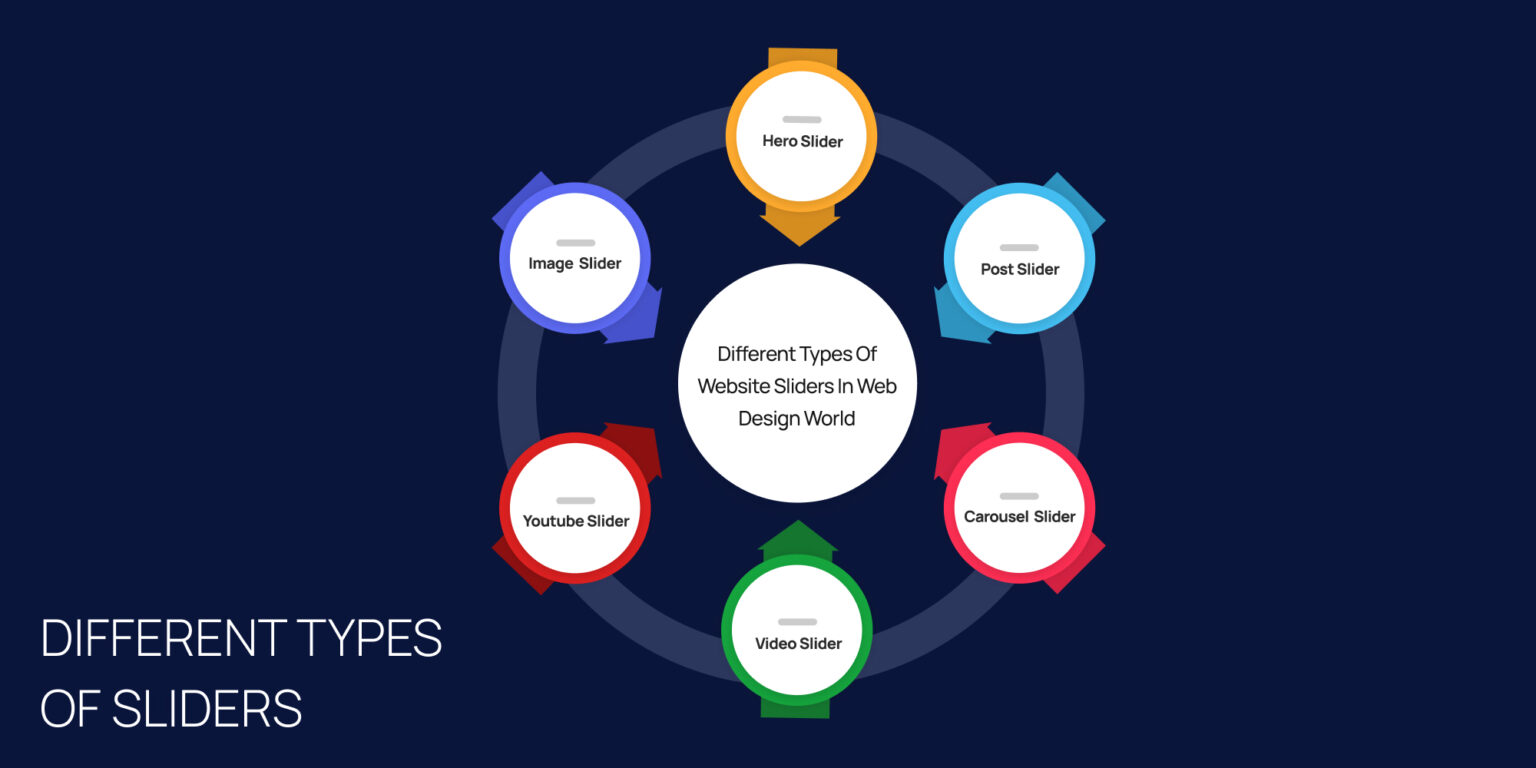 Hero Slider

Image Slider

Post Slider

Different Types Of Website Sliders In Web Design World

Youtube Slider

Carousel Slider

Video Slider

DIFFERENT TYPES OF SLIDERS